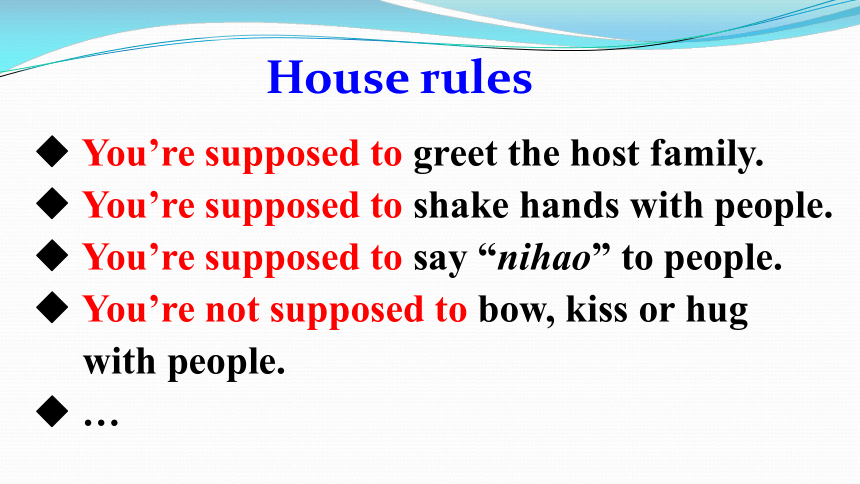 House rules

◆ You’re supposed to greet the host family.
◆ You’re supposed to shake hands with people.
◆ You’re supposed to say “nihao” to people.
◆ You’re not supposed to bow, kiss or hug with people.
◆ …